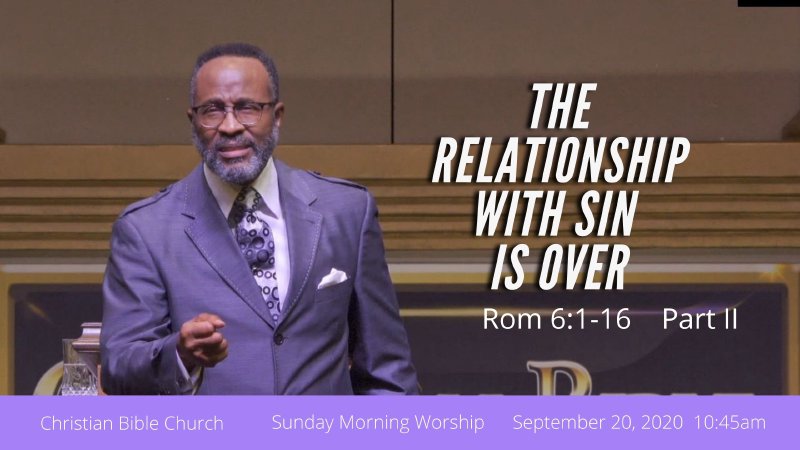 THE RELATIONSHIP WITH SIN IS OVER

Rom 6:1-16 Part II

Christian Bible Church Sunday Morning Worship September 20, 2020 10:45am